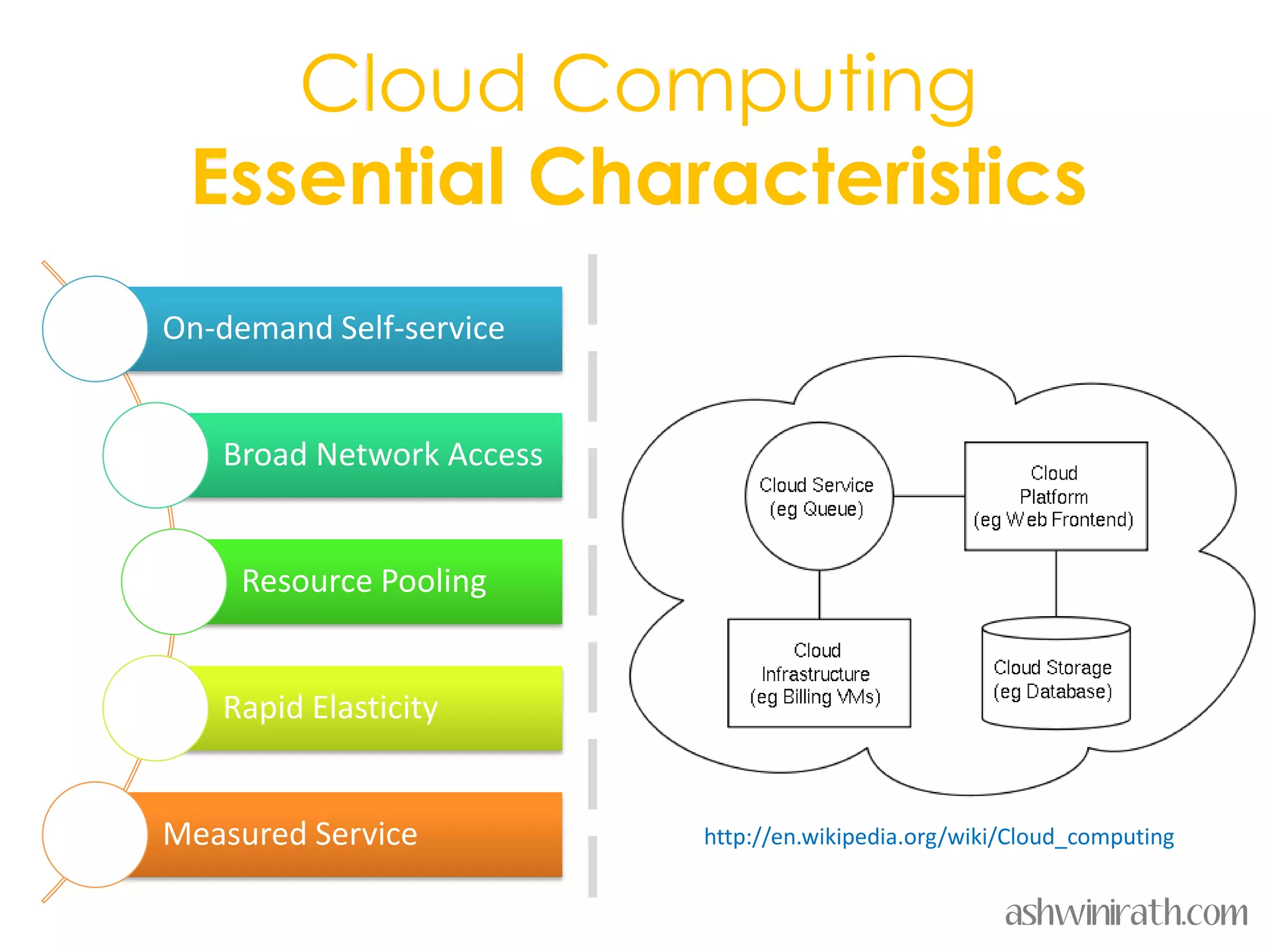 Cloud Computing
Essential Characteristics

On-demand Self-service

Broad Network Access

Resource Pooling

Rapid Elasticity

Measured Service

Cloud Service (eg Queue)

Cloud Platform (eg Web Frontend)

Cloud Infrastructure (eg Billing VMs)

Cloud Storage (eg Database)

http://en.wikipedia.org/wiki/Cloud_computing

ashwinirath.com